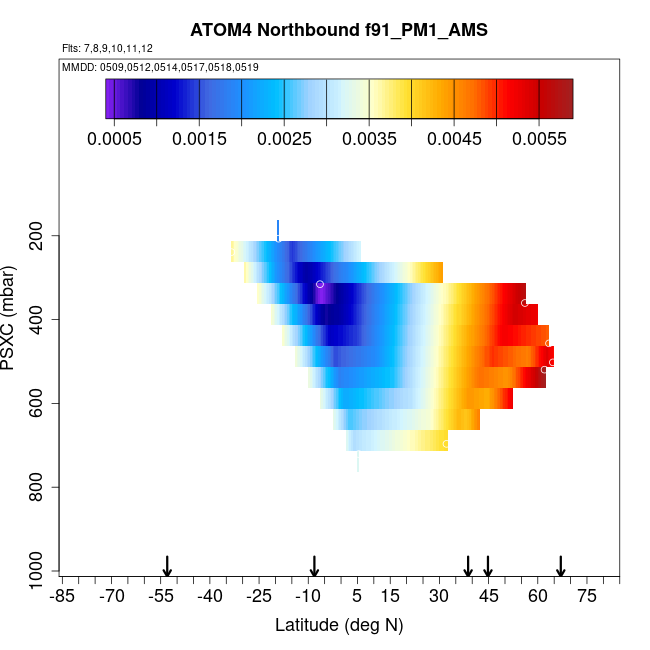 ATOM4 Northbound f91_PM1_AMS

Flts: 7,8,9,10,11,12

MMDD: 0509,0512,0514,0517,0518,0519

0.0005 0.0015 0.0025 0.0035 0.0045 0.0055

PSXC (mbar)

200
400
600
800
1000

-85 -70 -55 -40 -25 -10 5 15 30 45 60 75

Latitude (deg N)